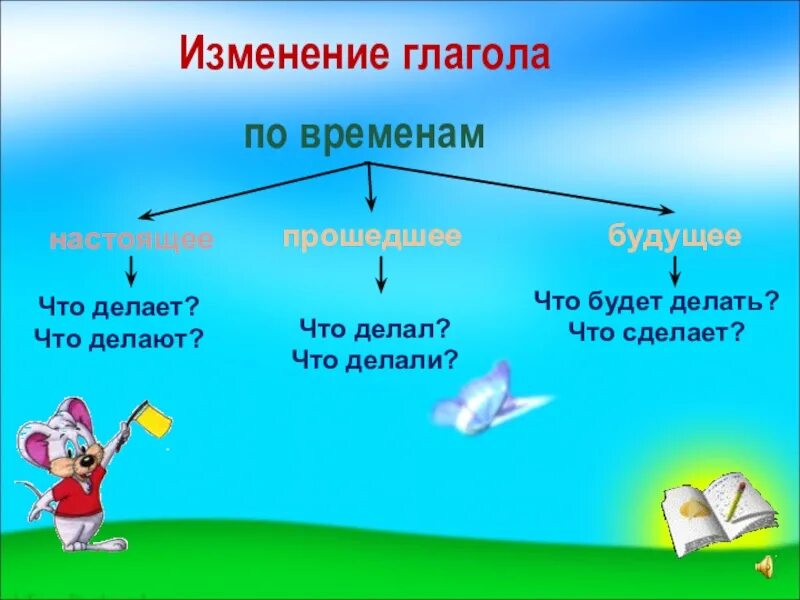 Изменение глагола

по временам

настоящее

Что делает?
Что делают?

прошедшее

Что делал?
Что делали?

будущее

Что будет делать?
Что сделает?